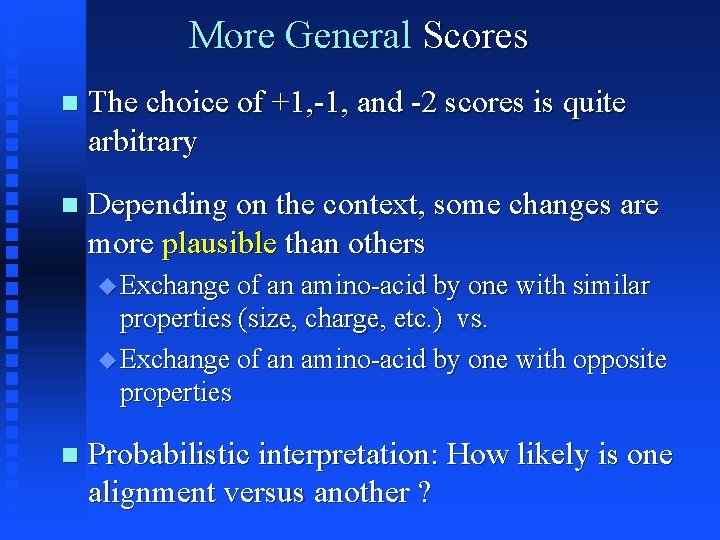 More General Scores

The choice of +1,-1, and -2 scores is quite arbitrary

Depending on the context, some changes are more plausible than others

Exchange of an amino-acid by one with similar properties (size, charge, etc.) vs.

Exchange of an amino-acid by one with opposite properties

Probabilistic interpretation: How likely is one alignment versus another ?